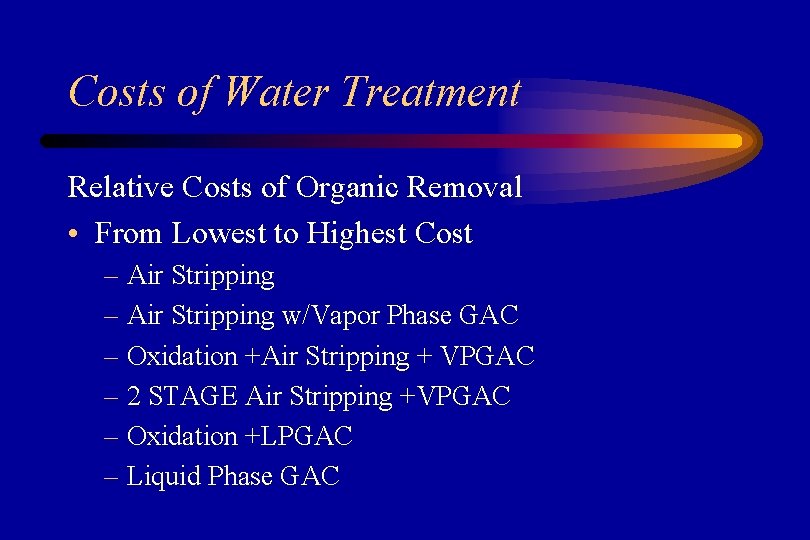 Costs of Water Treatment

Relative Costs of Organic Removal

• From Lowest to Highest Cost
  – Air Stripping
  – Air Stripping w/Vapor Phase GAC
  – Oxidation +Air Stripping + VPGAC
  – 2 STAGE Air Stripping +VPGAC
  – Oxidation +LPGAC
  – Liquid Phase GAC